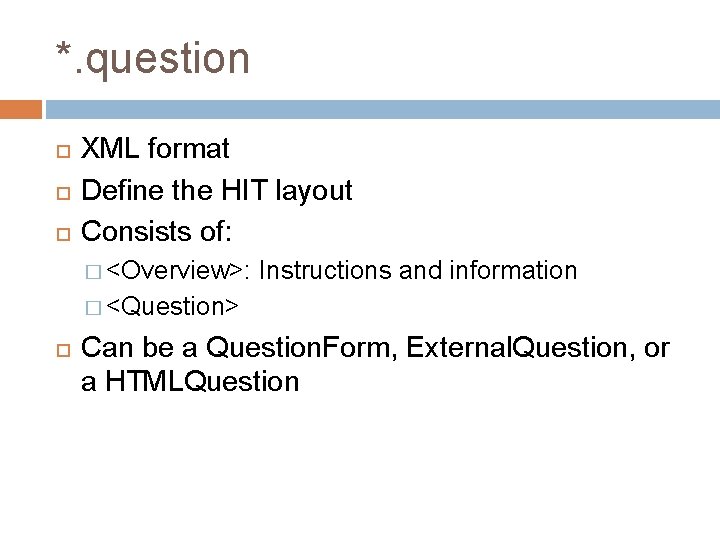 *.question

XML format

Define the HIT layout

Consists of:

<Overview>: Instructions and information

<Question>

Can be a QuestionForm, ExternalQuestion, or a HTMLQuestion